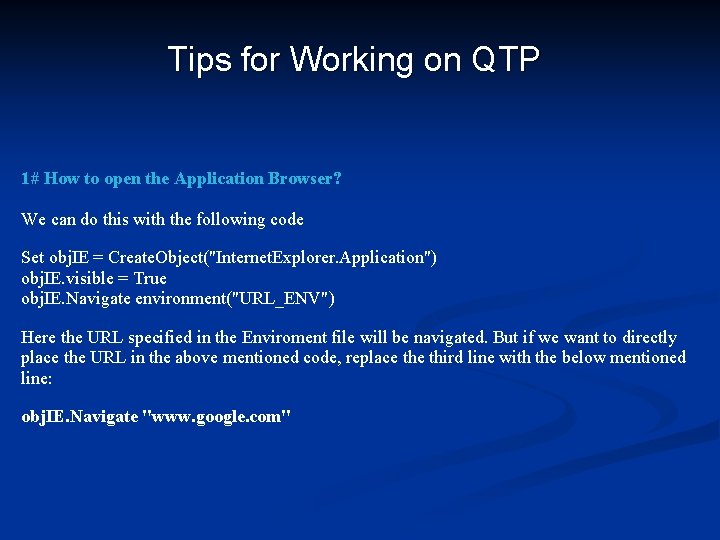 Tips for Working on QTP

1# How to open the Application Browser?

We can do this with the following code

Set objIE = CreateObject("InternetExplorer.Application")
objIE.visible = True
objIE.Navigate environment("URL_ENV")

Here the URL specified in the Enviroment file will be navigated. But if we want to directly place the URL in the above mentioned code, replace the third line with the below mentioned line:

objIE.Navigate "www.google.com"